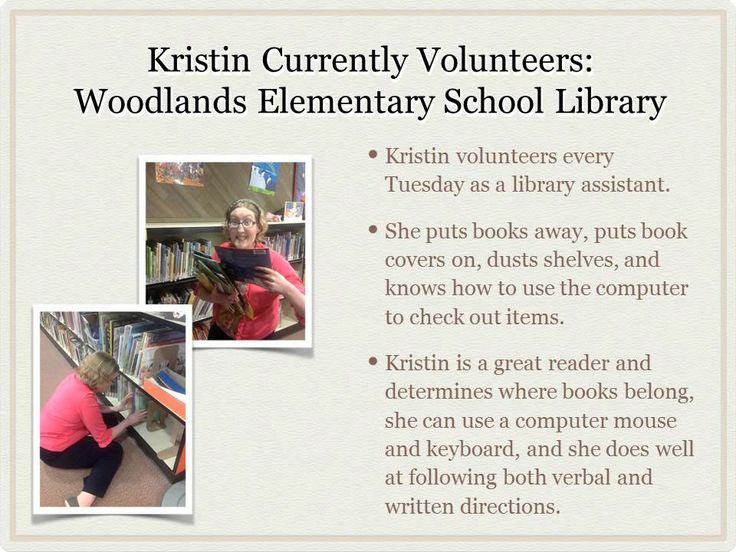 Kristin Currently Volunteers:
Woodlands Elementary School Library

• Kristin volunteers every Tuesday as a library assistant.

• She puts books away, puts book covers on, dusts shelves, and knows how to use the computer to check out items.

• Kristin is a great reader and determines where books belong, she can use a computer mouse and keyboard, and she does well at following both verbal and written directions.